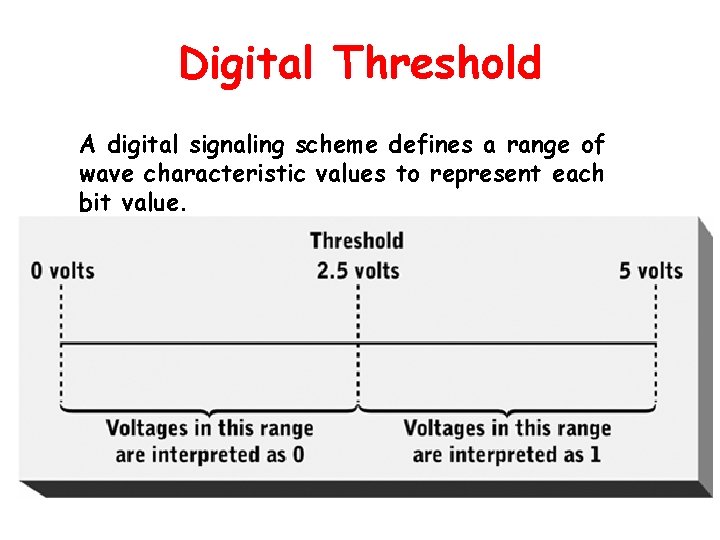 Digital Threshold

A digital signaling scheme defines a range of wave characteristic values to represent each bit value.

Threshold

0 volts

2.5 volts

5 volts

Voltages in this range are interpreted as 0

Voltages in this range are interpreted as 1